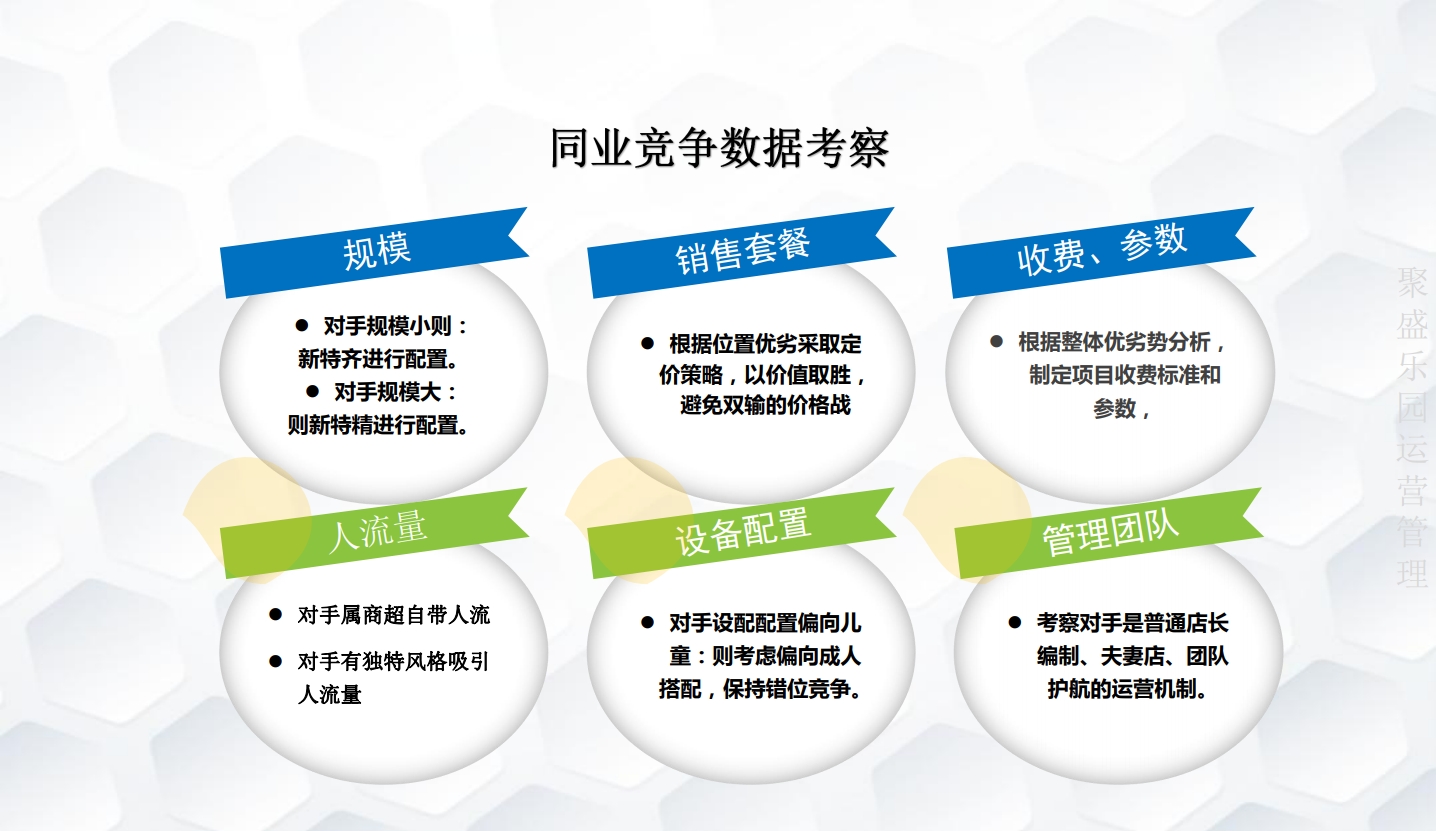 同业竞争数据考察

规模

● 对手规模小则：新特齐进行配置。
● 对手规模大：则新特精进行配置。

销售套餐

● 根据位置优劣采取定价策略，以价值取胜，避免双输的价格战

收费、参数

● 根据整体优劣势分析，制定项目收费标准和参数，

人流量

● 对手属商超自带人流
● 对手有独特风格吸引人流量

设备配置

● 对手设配配置偏向儿童：则考虑偏向成人搭配，保持错位竞争。

管理团队

● 考察对手是普通店长编制、夫妻店、团队护航的运营机制。

聚盛乐园运营管理